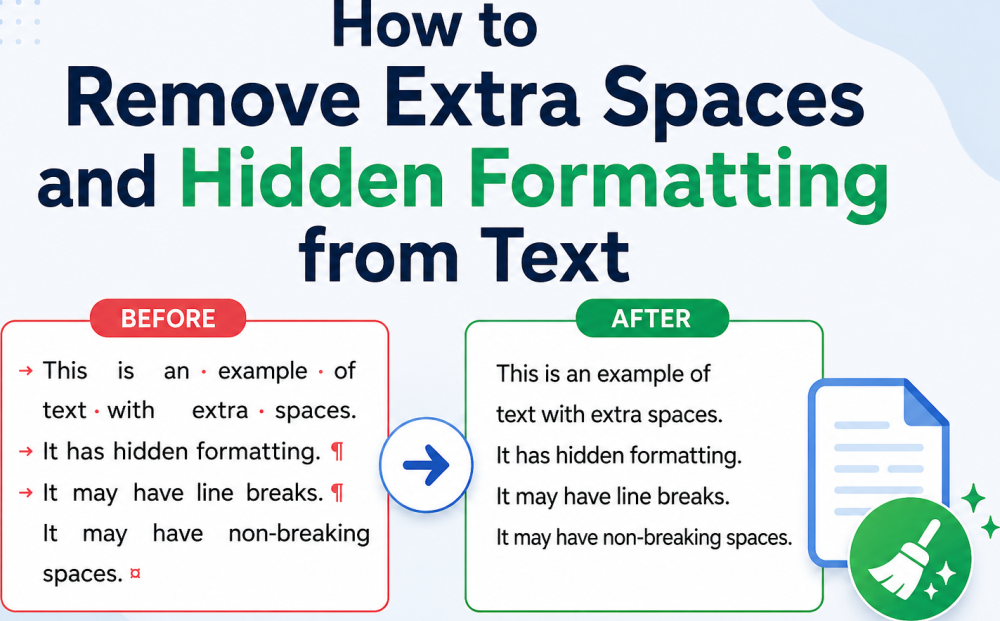 How to Remove Extra Spaces and Hidden Formatting from Text

BEFORE

→ This is an · example · of text · with extra · spaces.
→ It has hidden formatting. ¶
→ It may have line breaks. ¶
It may have non-breaking spaces. ¤

AFTER

This is an example of text with extra spaces.
It has hidden formatting.
It may have line breaks.
It may have non-breaking spaces.